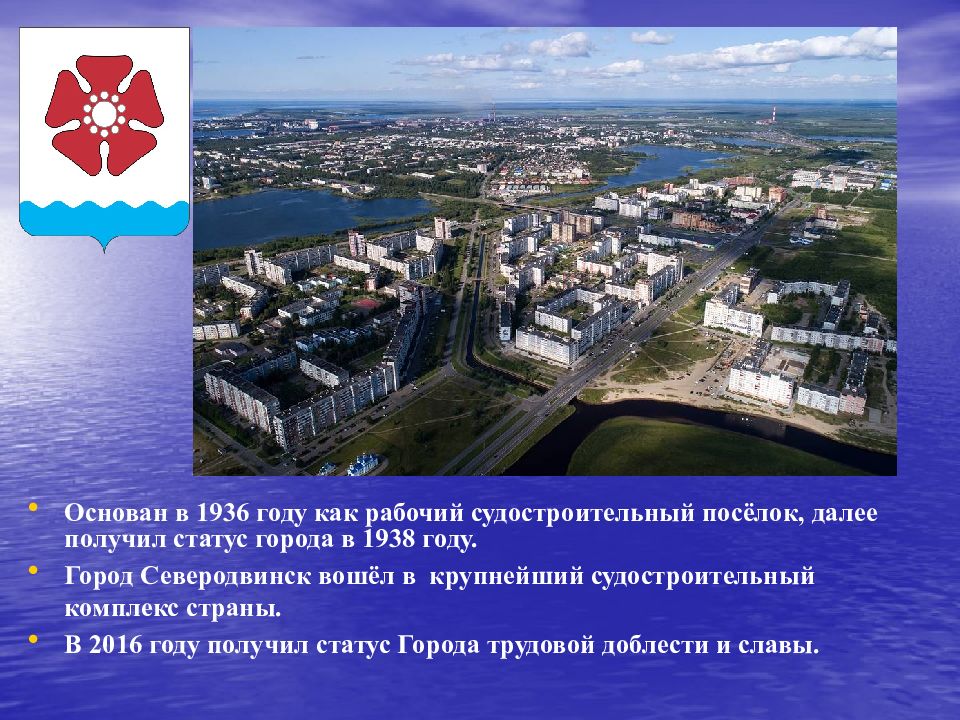 • Основан в 1936 году как рабочий судостроительный посёлок, далее получил статус города в 1938 году.
• Город Северодвинск вошёл в крупнейший судостроительный комплекс страны.
• В 2016 году получил статус Города трудовой доблести и славы.